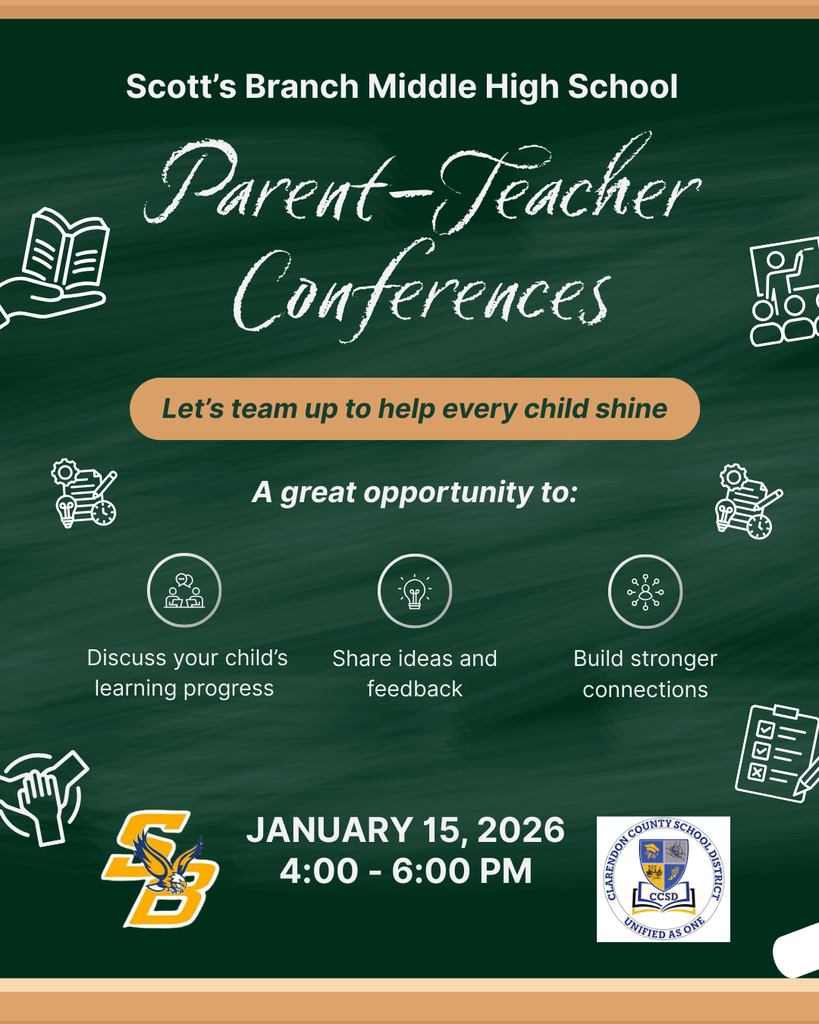 Scott's Branch Middle High School

Parent-Teacher Conferences

Let's team up to help every child shine

A great opportunity to:

Discuss your child's learning progress

Share ideas and feedback

Build stronger connections

SB

JANUARY 15, 2026
4:00 - 6:00 PM

CLARENDON COUNTY SCHOOL DISTRICT
CCSD
UNIFIED AS ONE